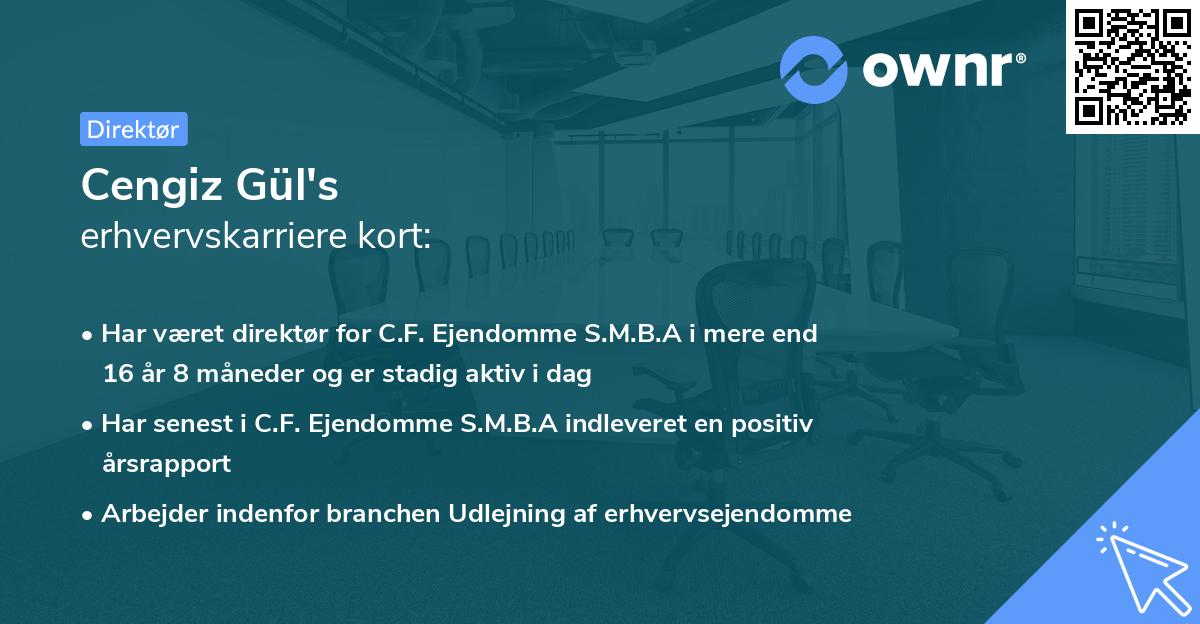 ownr®

Direktør

Cengiz Gül's
erhvervskarriere kort:

• Har været direktør for C.F. Ejendomme S.M.B.A i mere end 16 år 8 måneder og er stadig aktiv i dag
• Har senest i C.F. Ejendomme S.M.B.A indleveret en positiv årsrapport
• Arbejder indenfor branchen Udlejning af erhvervsejendomme